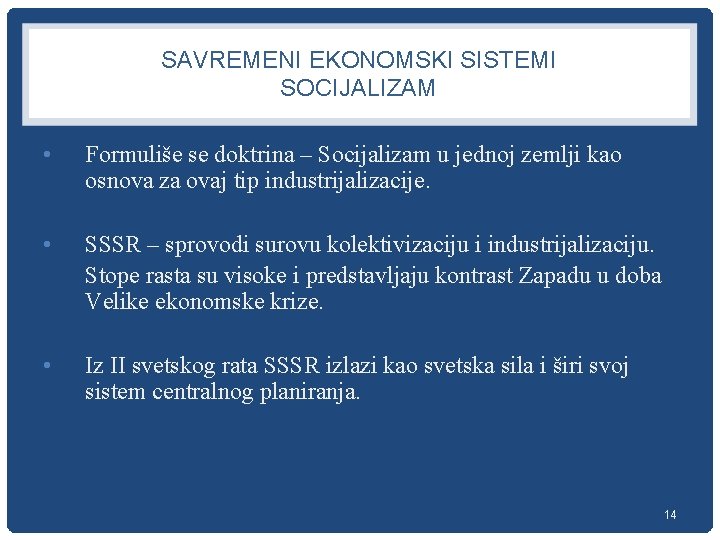 SAVREMENI EKONOMSKI SISTEMI
SOCIJALIZAM

• Formuliše se doktrina – Socijalizam u jednoj zemlji kao osnova za ovaj tip industrijalizacije.

• SSSR – sprovodi surovu kolektivizaciju i industrijalizaciju. Stope rasta su visoke i predstavljaju kontrast Zapadu u doba Velike ekonomske krize.

• Iz II svetskog rata SSSR izlazi kao svetska sila i širi svoj sistem centralnog planiranja.

14